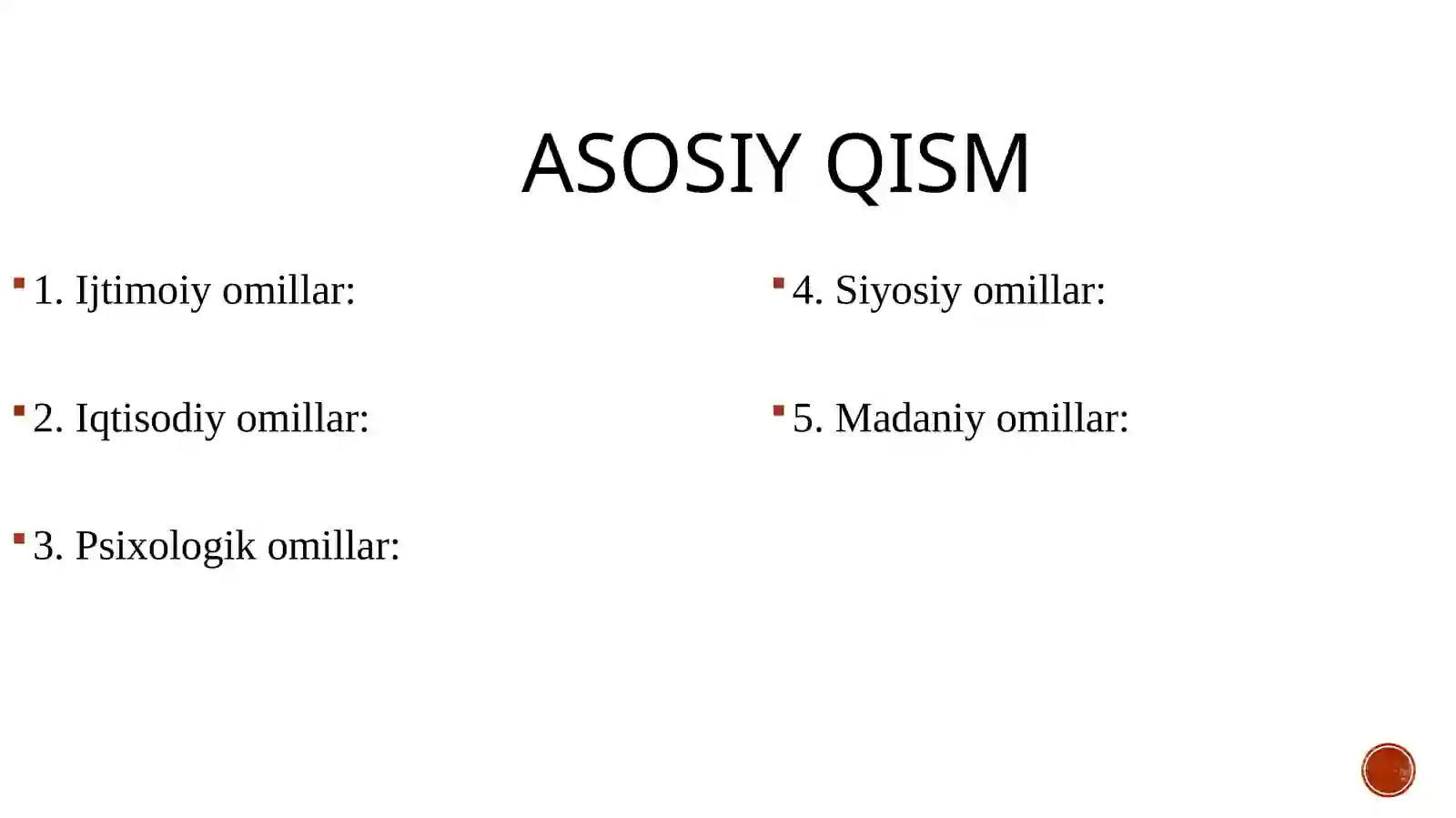 ASOSIY QISM

1. Ijtimoiy omillar:

2. Iqtisodiy omillar:

3. Psixologik omillar:

4. Siyosiy omillar:

5. Madaniy omillar: